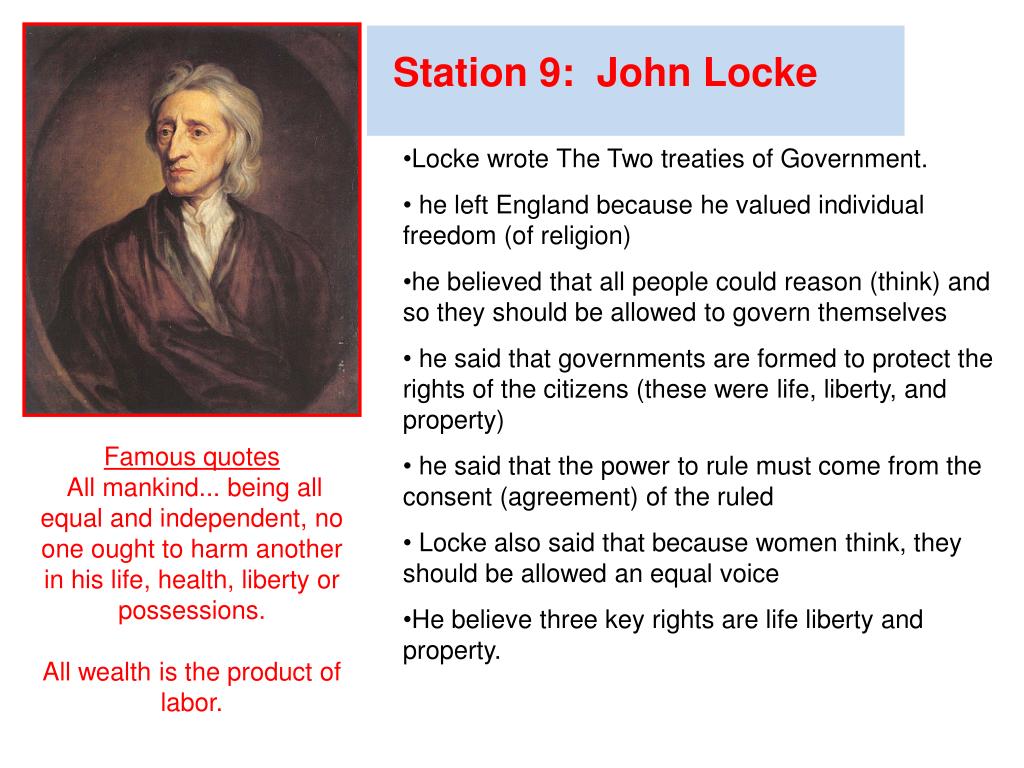 Station 9: John Locke

•Locke wrote The Two treaties of Government.

• he left England because he valued individual freedom (of religion)

•he believed that all people could reason (think) and so they should be allowed to govern themselves

• he said that governments are formed to protect the rights of the citizens (these were life, liberty, and property)

• he said that the power to rule must come from the consent (agreement) of the ruled

• Locke also said that because women think, they should be allowed an equal voice

•He believe three key rights are life liberty and property.

Famous quotes
All mankind... being all equal and independent, no one ought to harm another in his life, health, liberty or possessions.

All wealth is the product of labor.